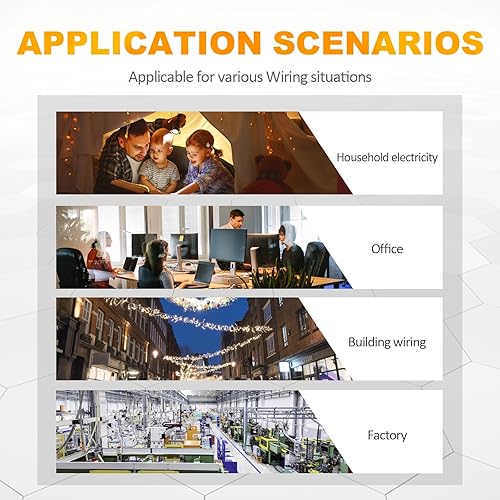 APPLICATION SCENARIOS

Applicable for various Wiring situations

Household electricity

Office

Building wiring

Factory